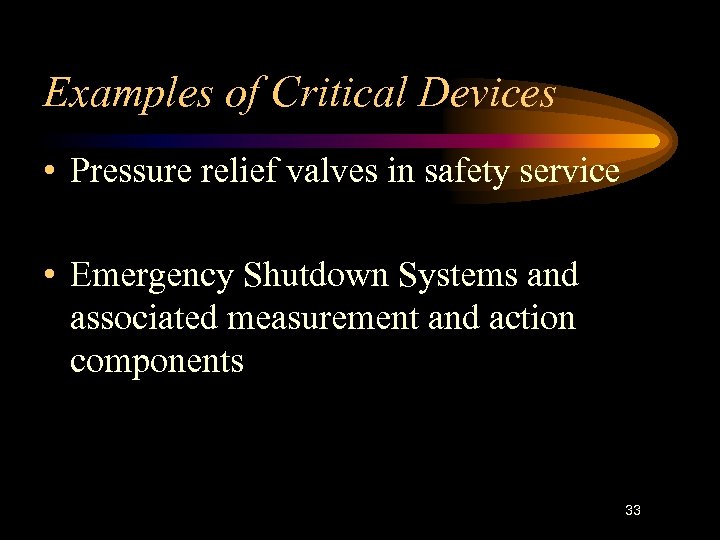 Examples of Critical Devices

• Pressure relief valves in safety service

• Emergency Shutdown Systems and associated measurement and action components

33